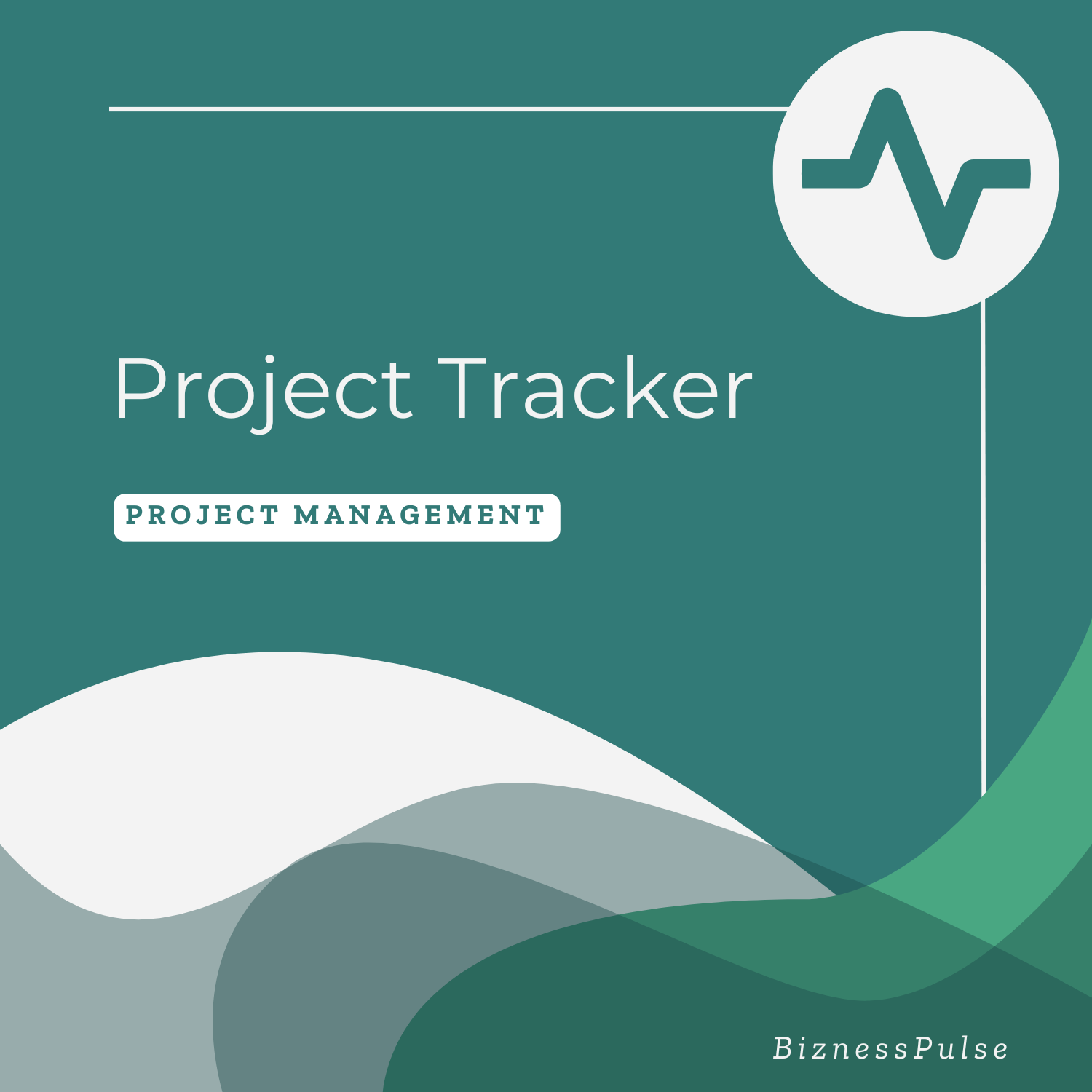 Project Tracker

PROJECT MANAGEMENT

BiznessPulse